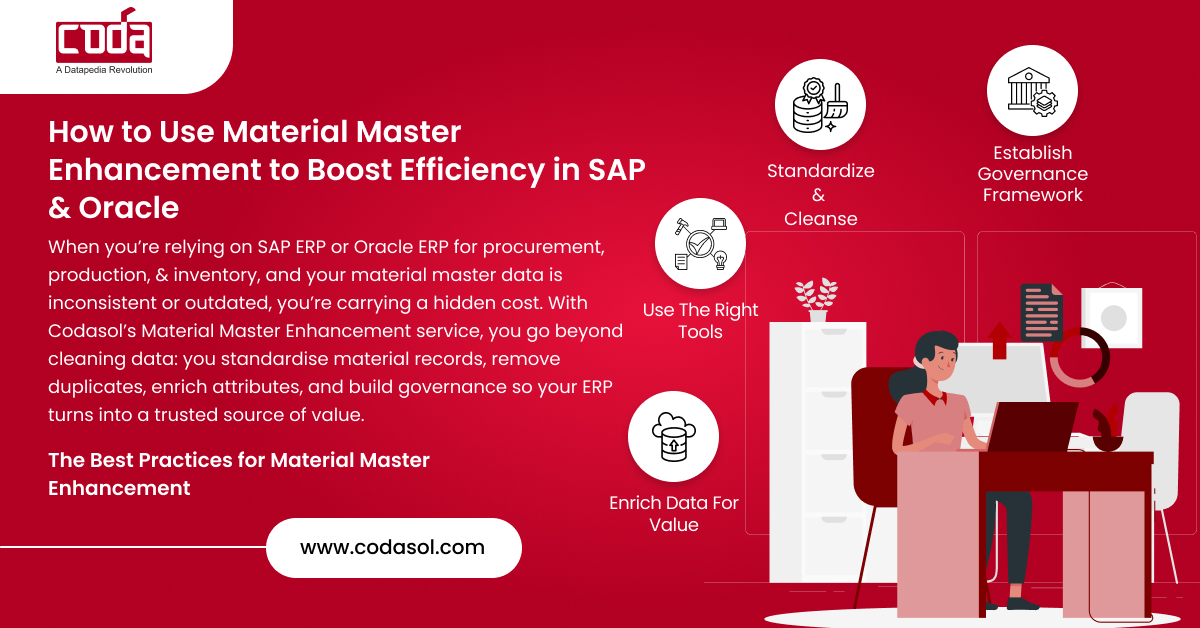 coda
A Datapedia Revolution

How to Use Material Master Enhancement to Boost Efficiency in SAP & Oracle

When you're relying on SAP ERP or Oracle ERP for procurement, production, & inventory, and your material master data is inconsistent or outdated, you're carrying a hidden cost. With Codasol's Material Master Enhancement service, you go beyond cleaning data: you standardise material records, remove duplicates, enrich attributes, and build governance so your ERP turns into a trusted source of value.

The Best Practices for Material Master Enhancement

www.codasol.com

Standardize & Cleanse

Establish Governance Framework

Use The Right Tools

Enrich Data For Value